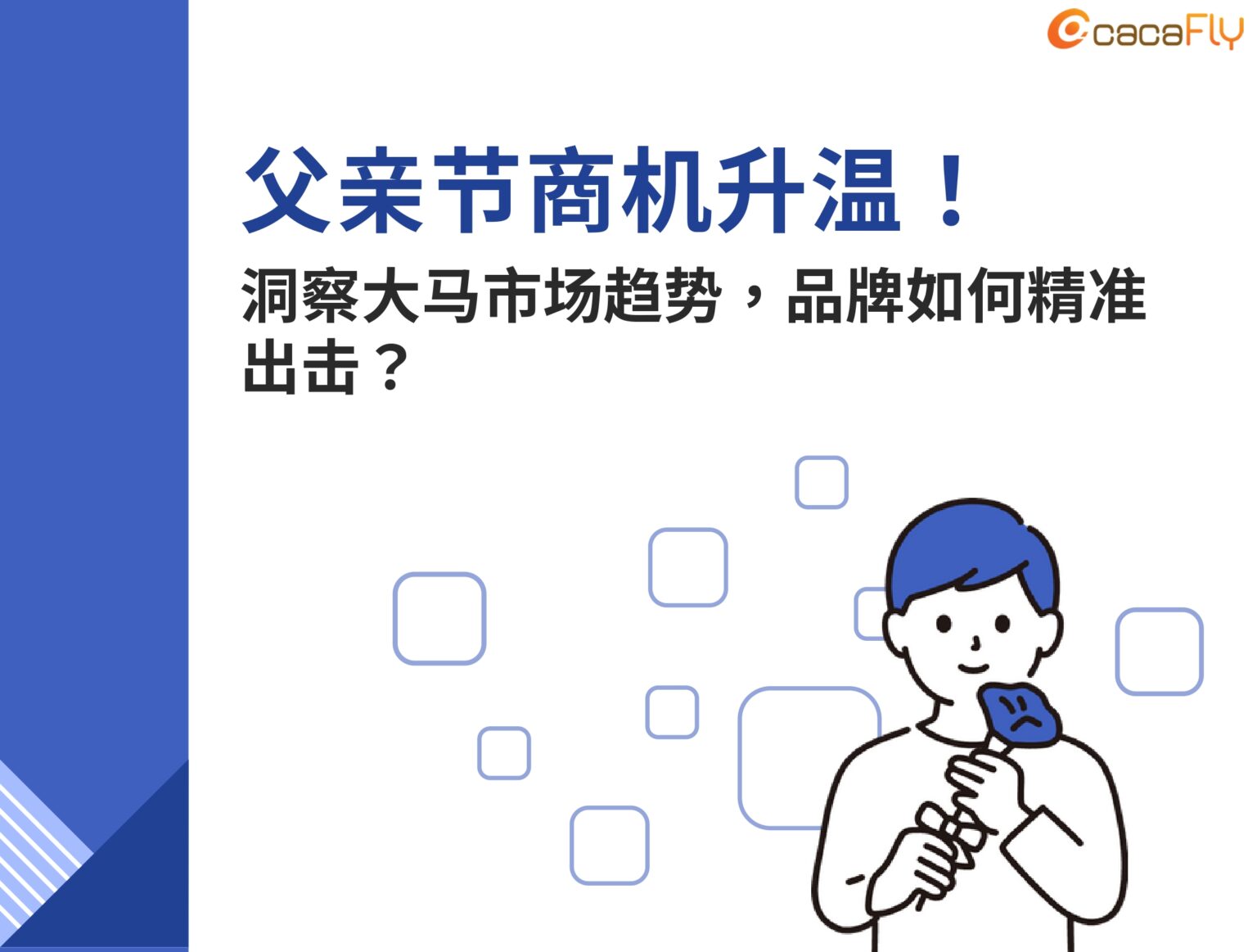 cacaFly

父亲节商机升温！

洞察大马市场趋势，品牌如何精准出击？